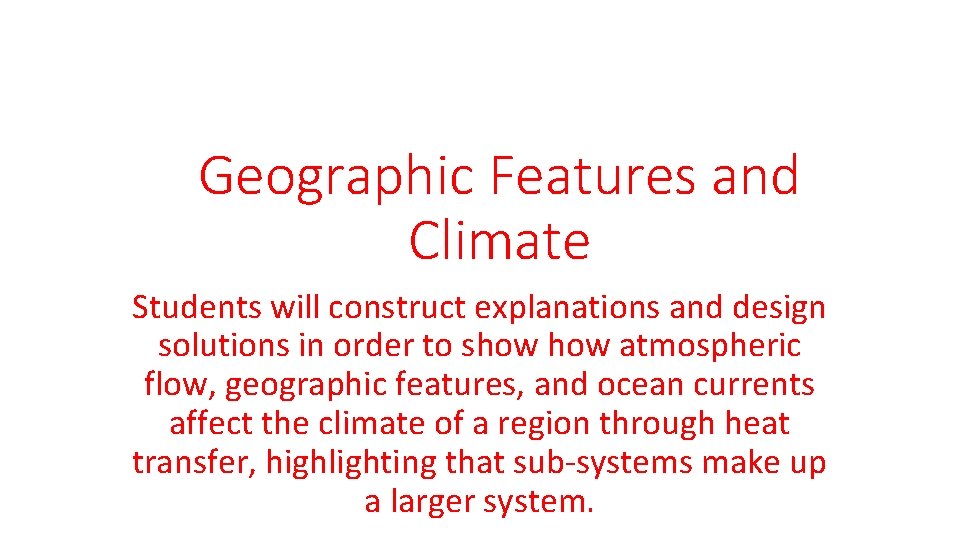 Geographic Features and Climate

Students will construct explanations and design solutions in order to show how atmospheric flow, geographic features, and ocean currents affect the climate of a region through heat transfer, highlighting that sub-systems make up a larger system.